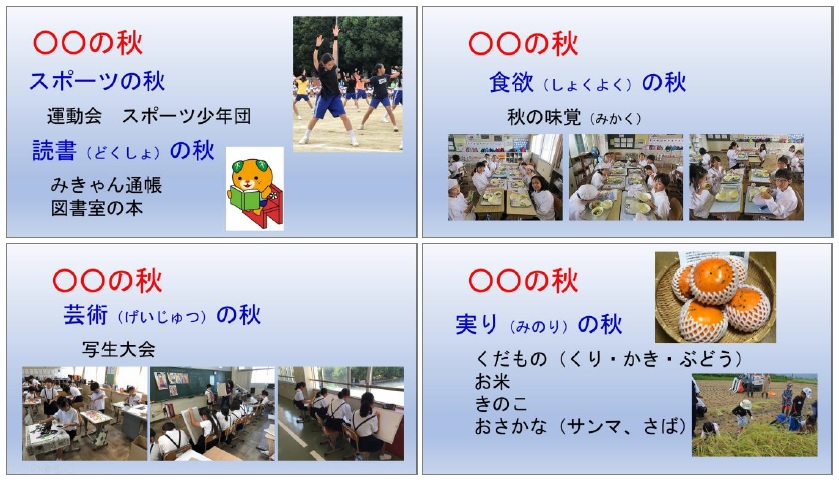 〇〇の秋

スポーツの秋

運動会　スポーツ少年団

読書（どくしょ）の秋

みきゃん通帳
図書室の本

〇〇の秋

食欲（しょくよく）の秋

秋の味覚（みかく）

〇〇の秋

芸術（げいじゅつ）の秋

写生大会

〇〇の秋

実り（みのり）の秋

くだもの（くり・かき・ぶどう）
お米
きのこ
おさかな（サンマ、さば）